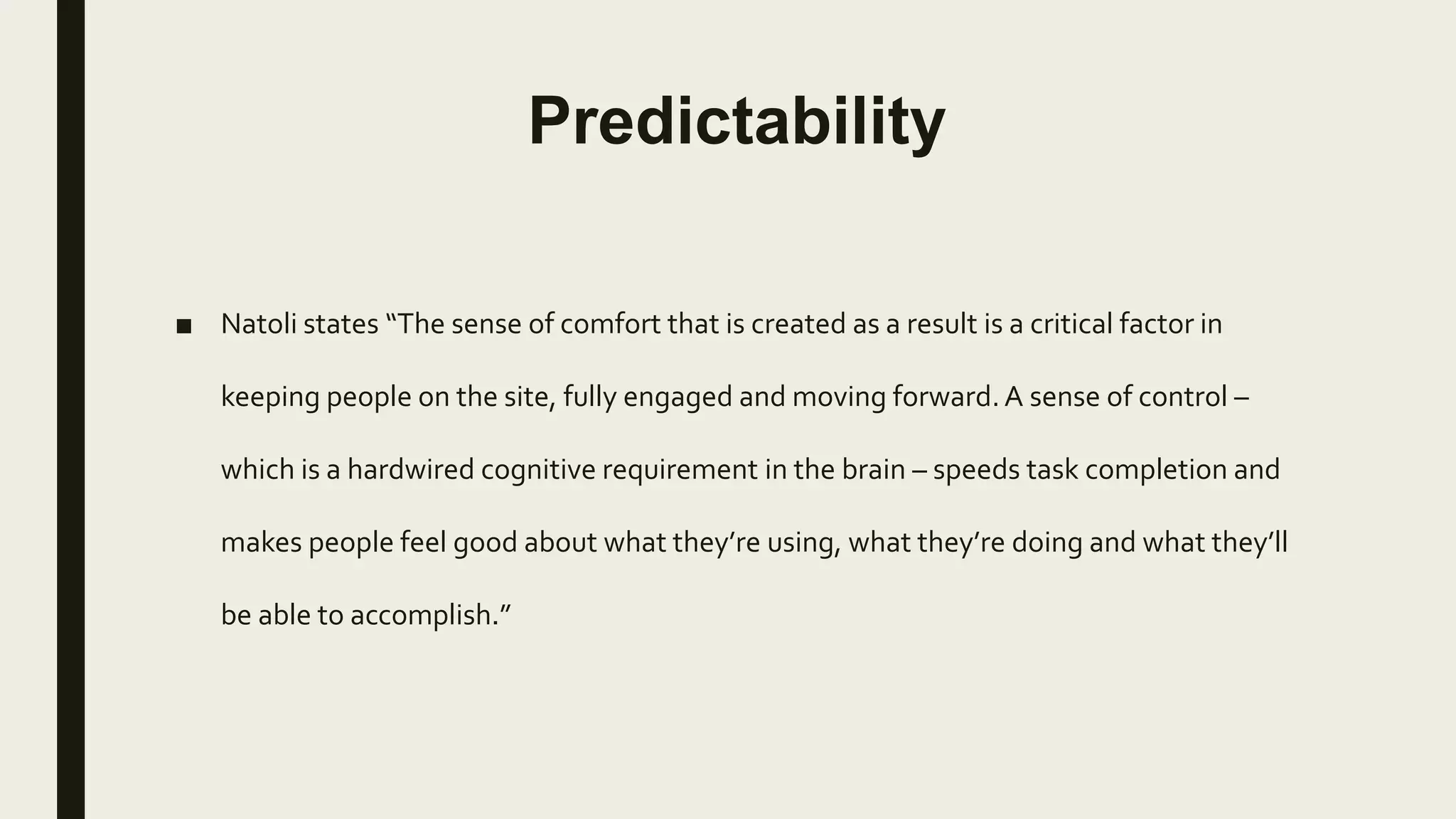 Predictability

■ Natoli states “The sense of comfort that is created as a result is a critical factor in keeping people on the site, fully engaged and moving forward. A sense of control – which is a hardwired cognitive requirement in the brain – speeds task completion and makes people feel good about what they’re using, what they’re doing and what they’ll be able to accomplish.”